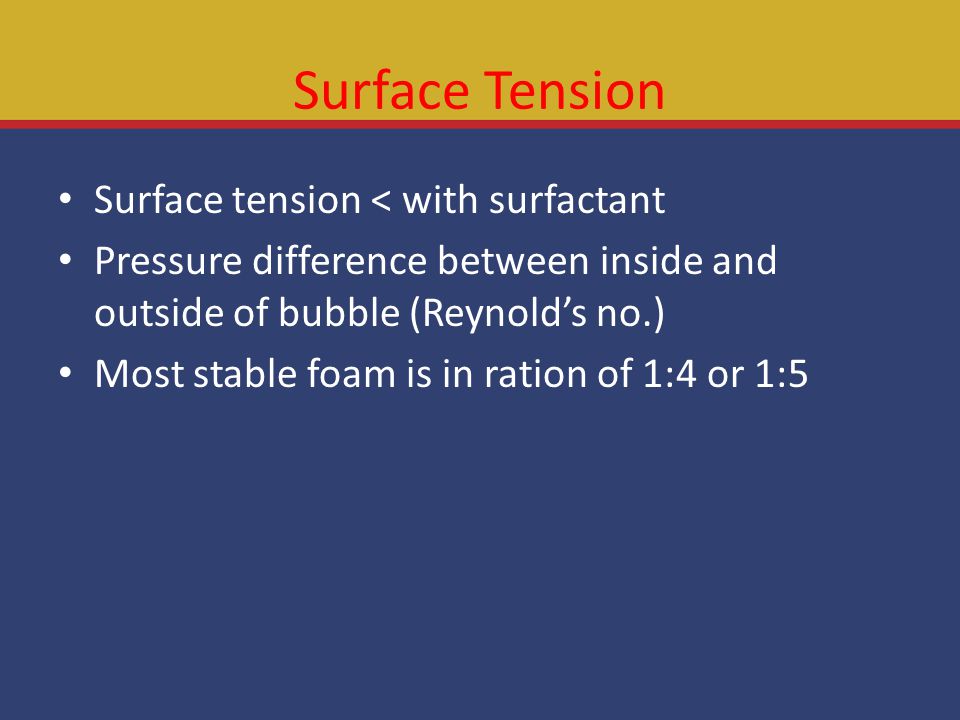 Surface Tension

• Surface tension < with surfactant
• Pressure difference between inside and outside of bubble (Reynold’s no.)
• Most stable foam is in ration of 1:4 or 1:5